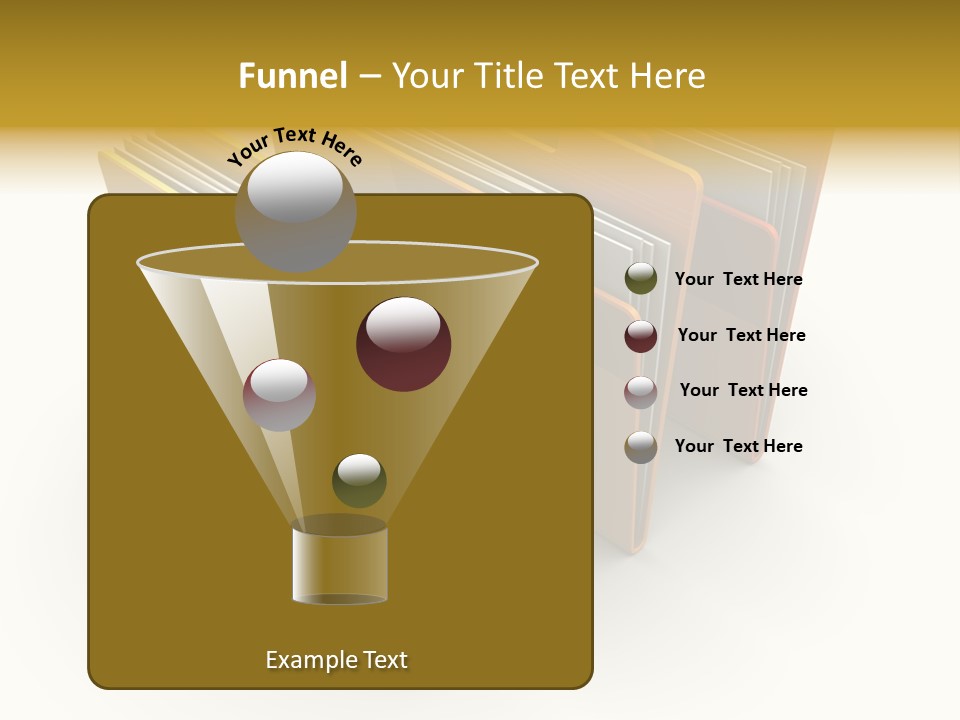 Funnel – Your Title Text Here

Your Text Here

Your Text Here

Your Text Here

Your Text Here

Your Text Here

Example Text